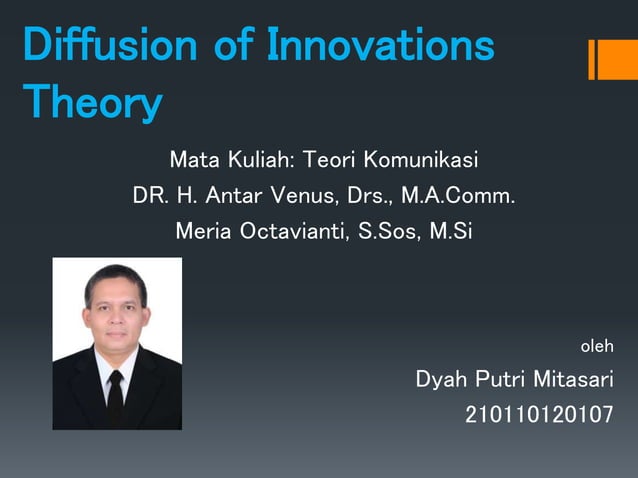 Diffusion of Innovations Theory

Mata Kuliah: Teori Komunikasi
DR. H. Antar Venus, Drs., M.A.Comm.
Meria Octavianti, S.Sos, M.Si

oleh
Dyah Putri Mitasari
210110120107